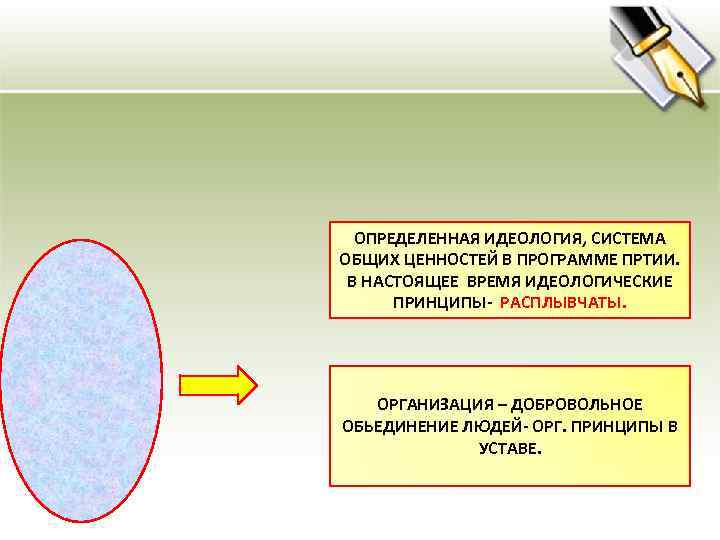 ОПРЕДЕЛЕННАЯ ИДЕОЛОГИЯ, СИСТЕМА ОБЩИХ ЦЕННОСТЕЙ В ПРОГРАММЕ ПРТИИ. В НАСТОЯЩЕЕ ВРЕМЯ ИДЕОЛОГИЧЕСКИЕ ПРИНЦИПЫ- РАСПЛЫВЧАТЫ.

ОРГАНИЗАЦИЯ – ДОБРОВОЛЬНОЕ ОБЬЕДИНЕНИЕ ЛЮДЕЙ- ОРГ. ПРИНЦИПЫ В УСТАВЕ.